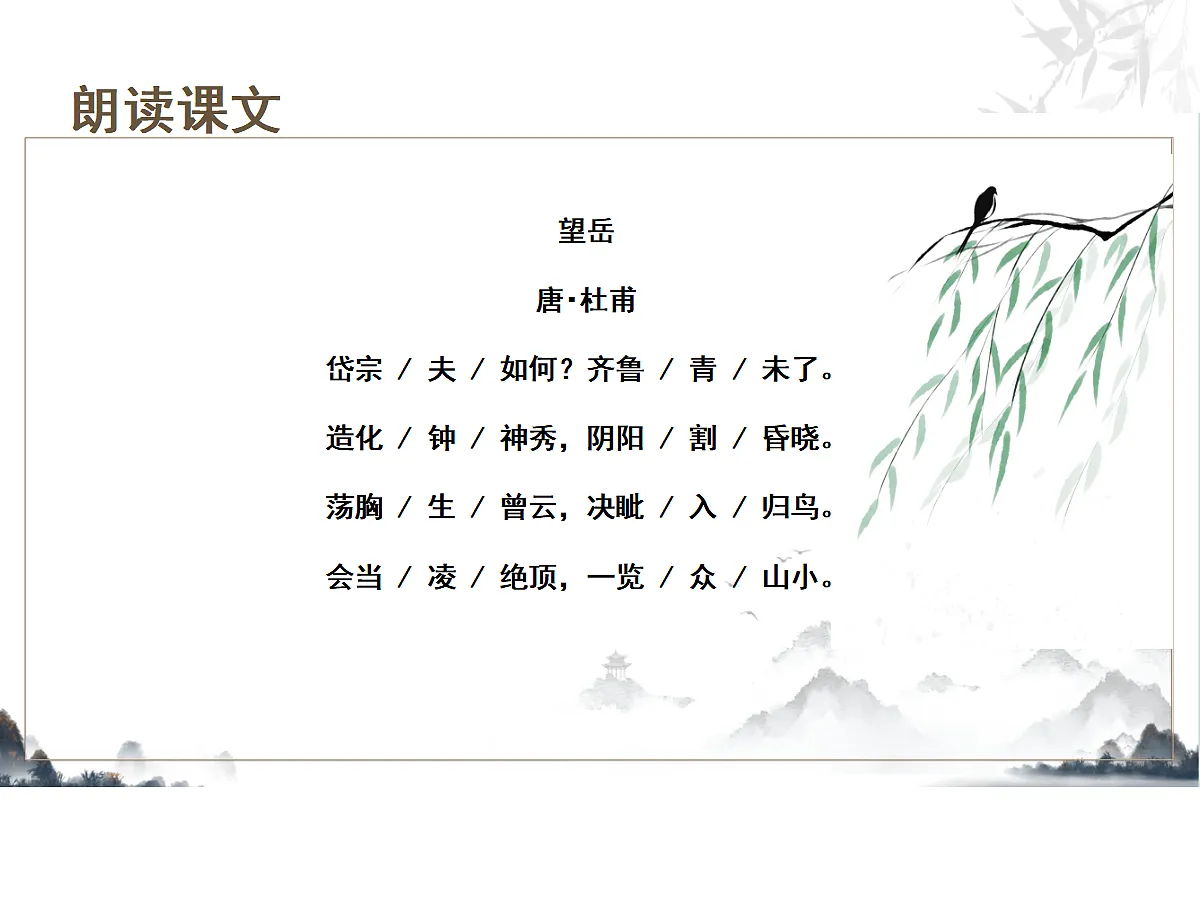 朗读课文

望岳

唐·杜甫

岱宗 / 夫 / 如何？齐鲁 / 青 / 未了。

造化 / 钟 / 神秀，阴阳 / 割 / 昏晓。

荡胸 / 生 / 曾云，决眦 / 入 / 归鸟。

会当 / 凌 / 绝顶，一览 / 众 / 山小。